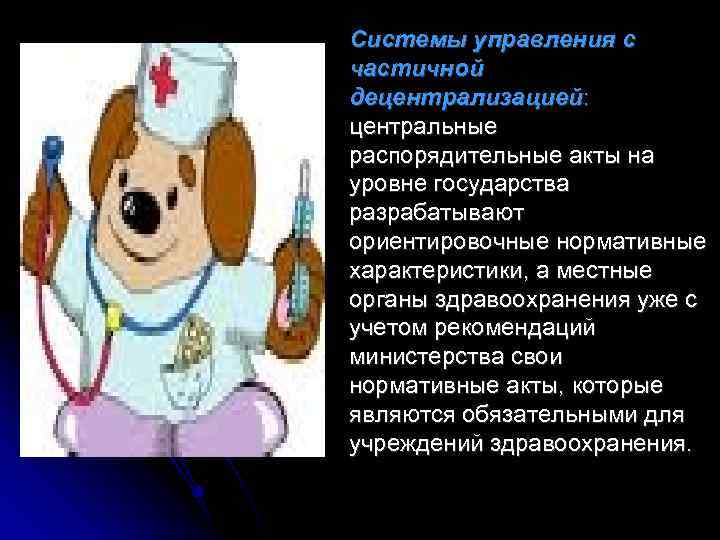 Системы управления с частичной децентрализацией: центральные распорядительные акты на уровне государства разрабатывают ориентировочные нормативные характеристики, а местные органы здравоохранения уже с учетом рекомендаций министерства свои нормативные акты, которые являются обязательными для учреждений здравоохранения.